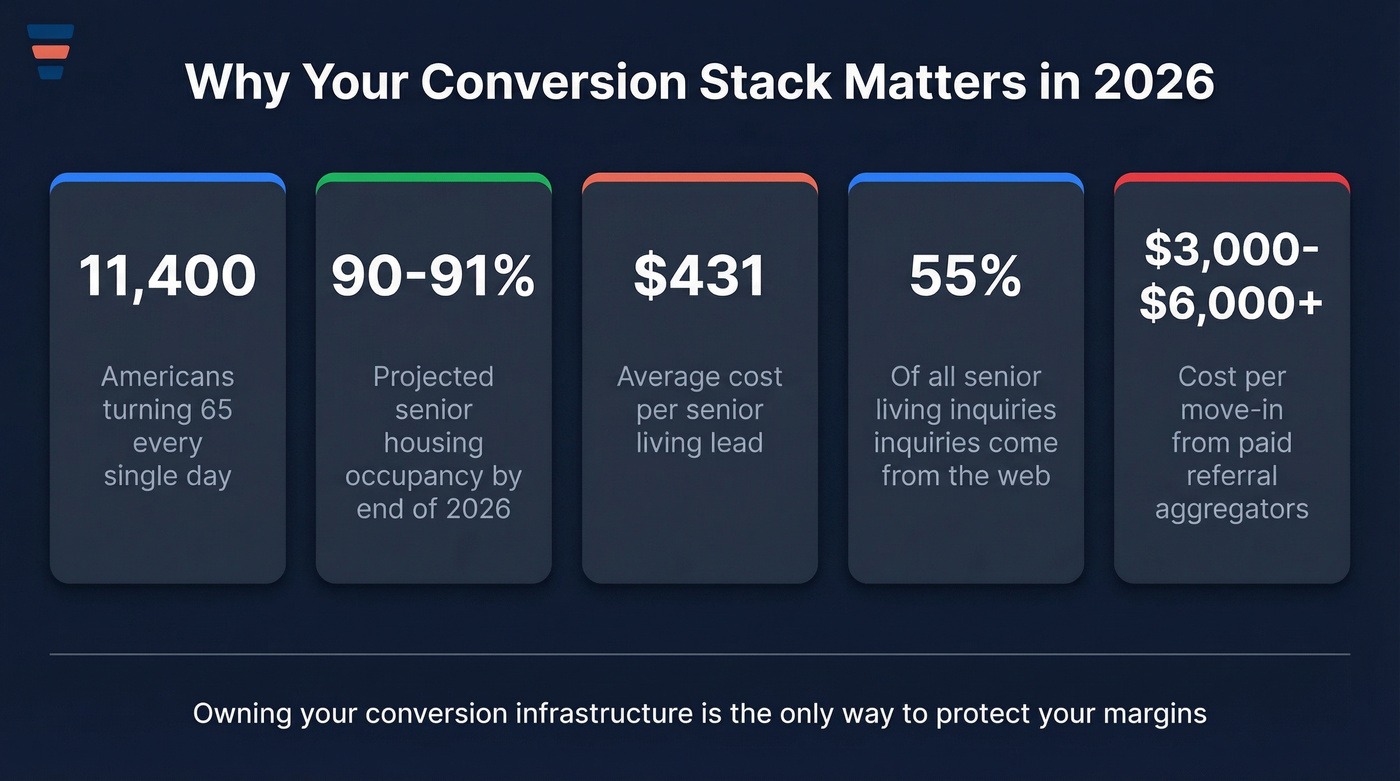 Why Your Conversion Stack Matters in 2026

11,400

Americans turning 65 every single day

90-91%

Projected senior housing occupancy by end of 2026

$431

Average cost per senior living lead

55%

Of all senior living inquiries inquiries come from the web

$3,000-$6,000+

Cost per move-in from paid referral aggregators

Owning your conversion infrastructure is the only way to protect your margins